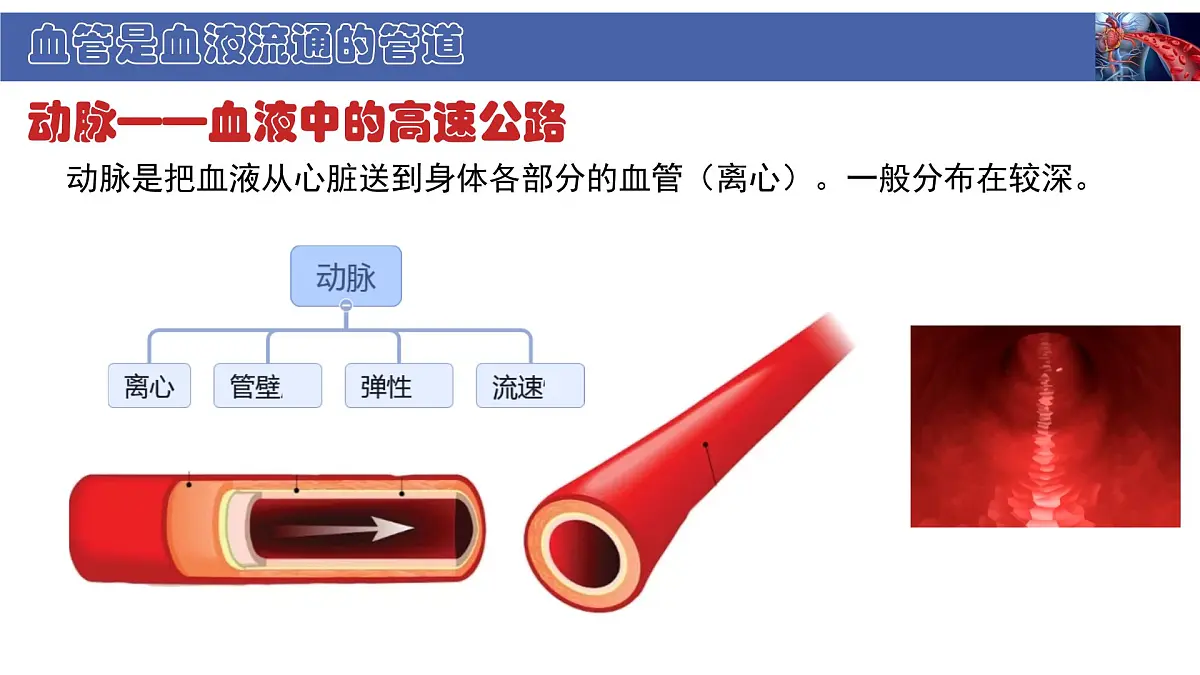 血管是血液流通的管道

动脉——血液中的高速公路

动脉是把血液从心脏送到身体各部分的血管（离心）。一般分布在较深。

动脉

离心

管壁

弹性

流速